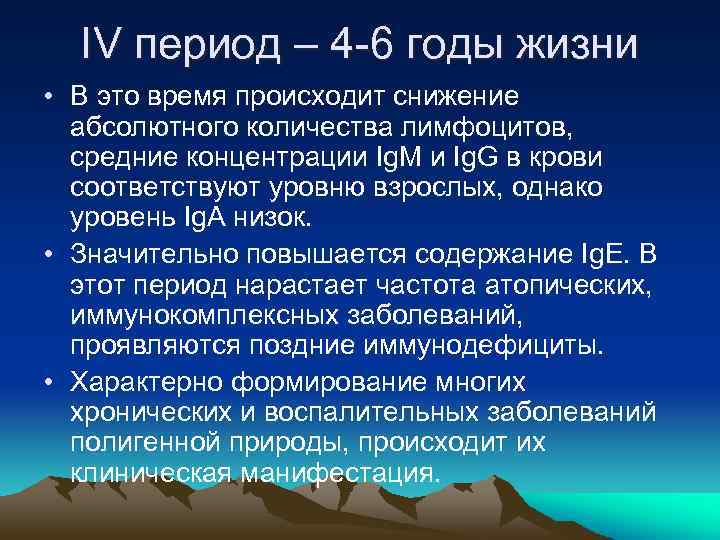 IV период – 4-6 годы жизни

• В это время происходит снижение абсолютного количества лимфоцитов, средние концентрации IgM и IgG в крови соответствуют уровню взрослых, однако уровень IgA низок.

• Значительно повышается содержание IgE. В этот период нарастает частота атопических, иммунокомплексных заболеваний, проявляются поздние иммунодефициты.

• Характерно формирование многих хронических и воспалительных заболеваний полигенной природы, происходит их клиническая манифестация.